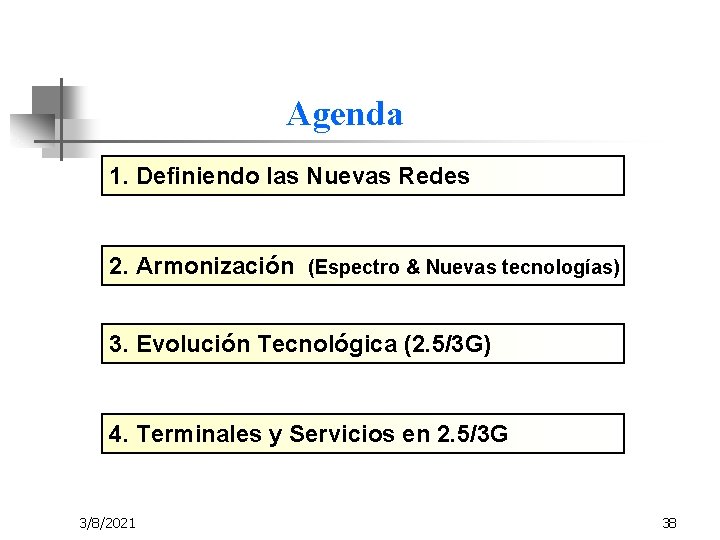 Agenda

1. Definiendo las Nuevas Redes

2. Armonización (Espectro & Nuevas tecnologías)

3. Evolución Tecnológica (2.5/3G)

4. Terminales y Servicios en 2.5/3G

3/8/2021

38